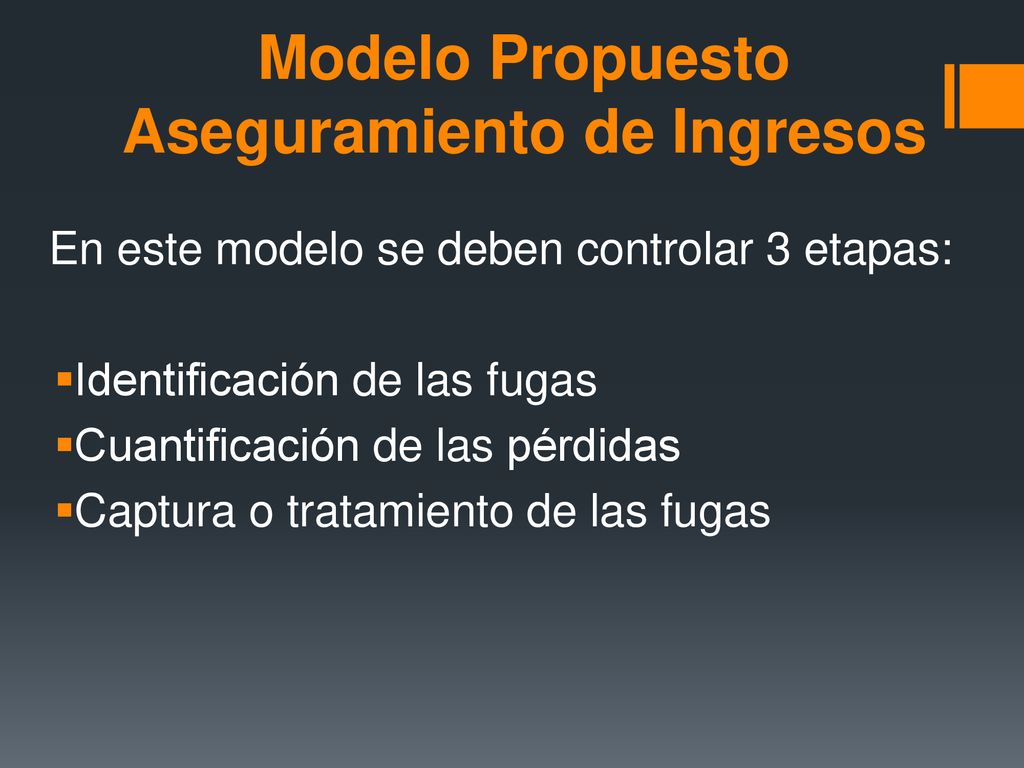 Modelo Propuesto
Aseguramiento de Ingresos

En este modelo se deben controlar 3 etapas:

▪Identificación de las fugas
▪Cuantificación de las pérdidas
▪Captura o tratamiento de las fugas